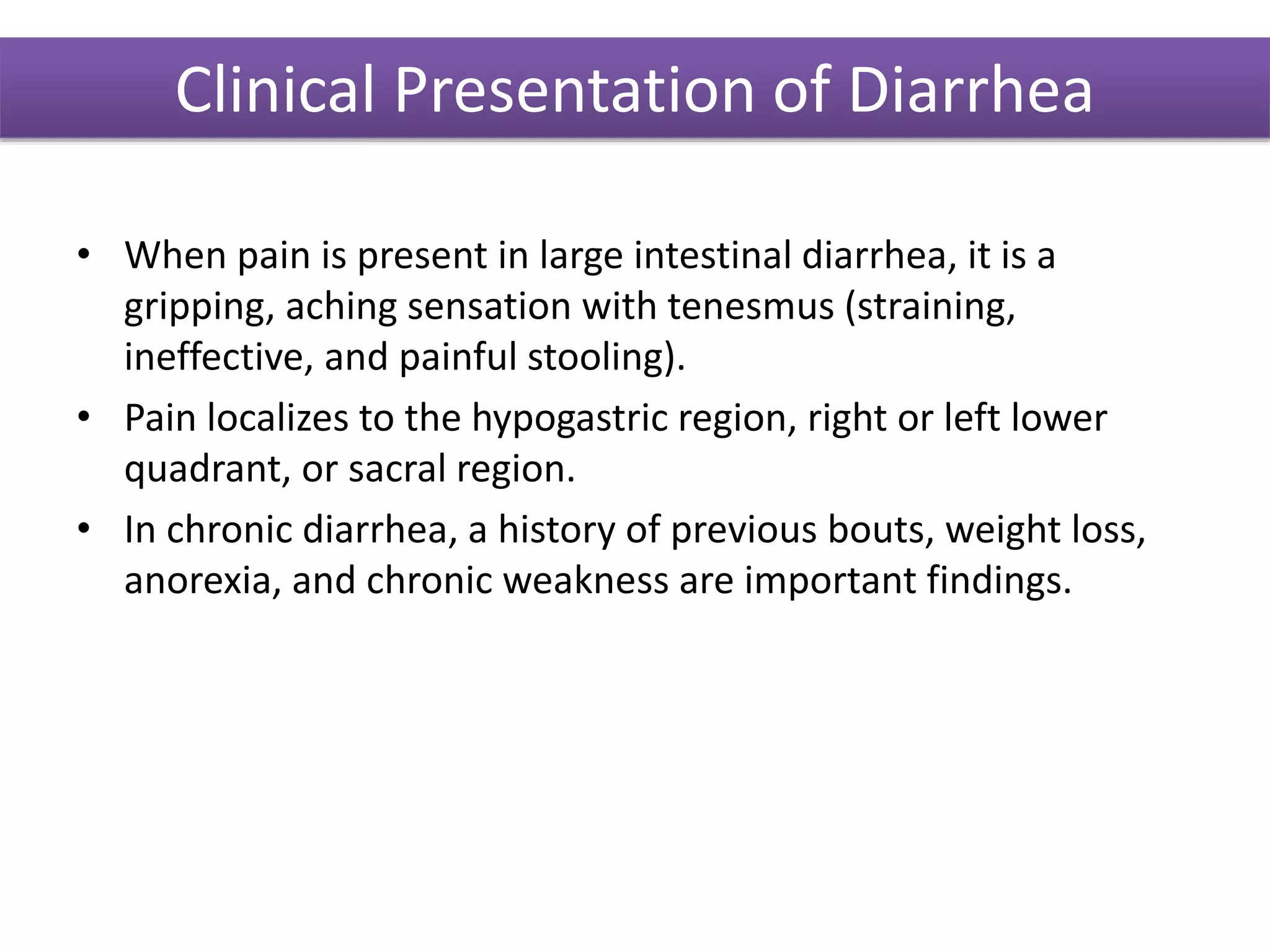 Clinical Presentation of Diarrhea

• When pain is present in large intestinal diarrhea, it is a gripping, aching sensation with tenesmus (straining, ineffective, and painful stooling).
• Pain localizes to the hypogastric region, right or left lower quadrant, or sacral region.
• In chronic diarrhea, a history of previous bouts, weight loss, anorexia, and chronic weakness are important findings.